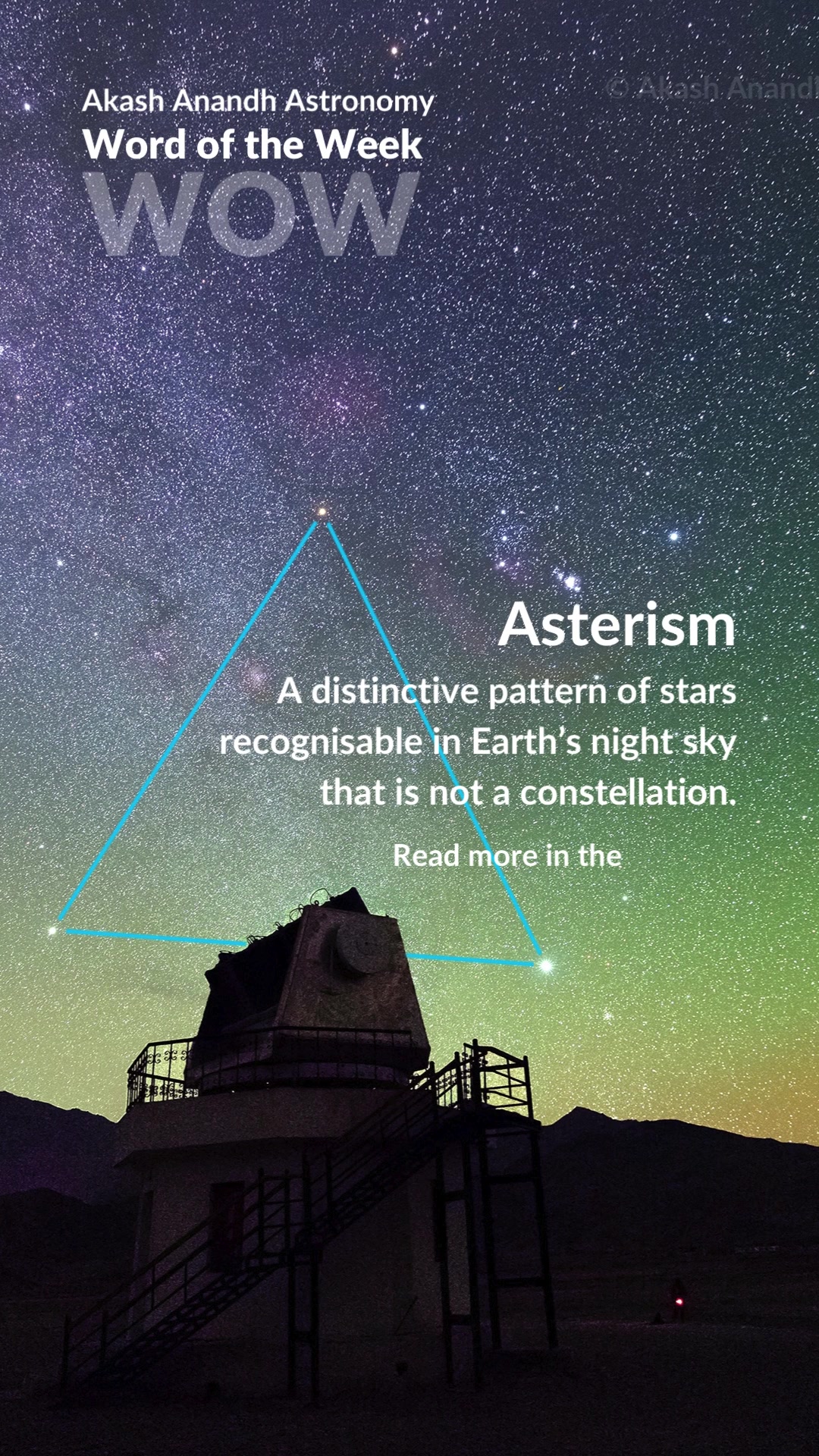 Akash Anandh Astronomy
Word of the Week
WOW

© Akash Anandh

Asterism

A distinctive pattern of stars recognisable in Earth's night sky that is not a constellation.

Read more in the